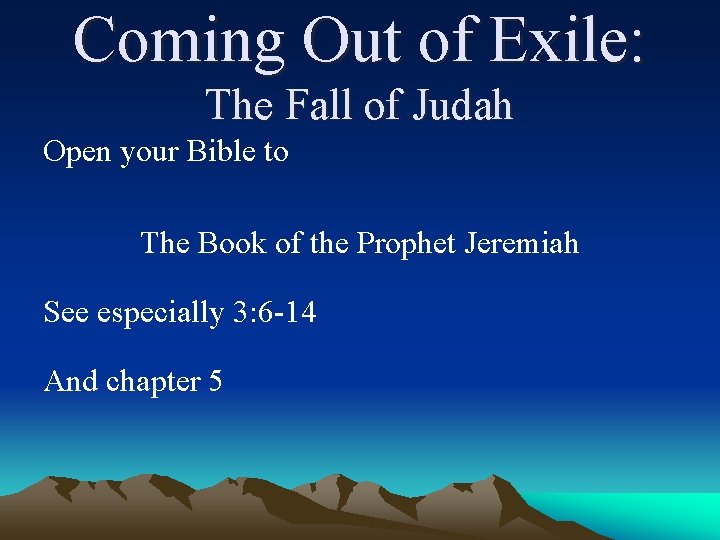 Coming Out of Exile:
The Fall of Judah

Open your Bible to

The Book of the Prophet Jeremiah

See especially 3:6-14

And chapter 5